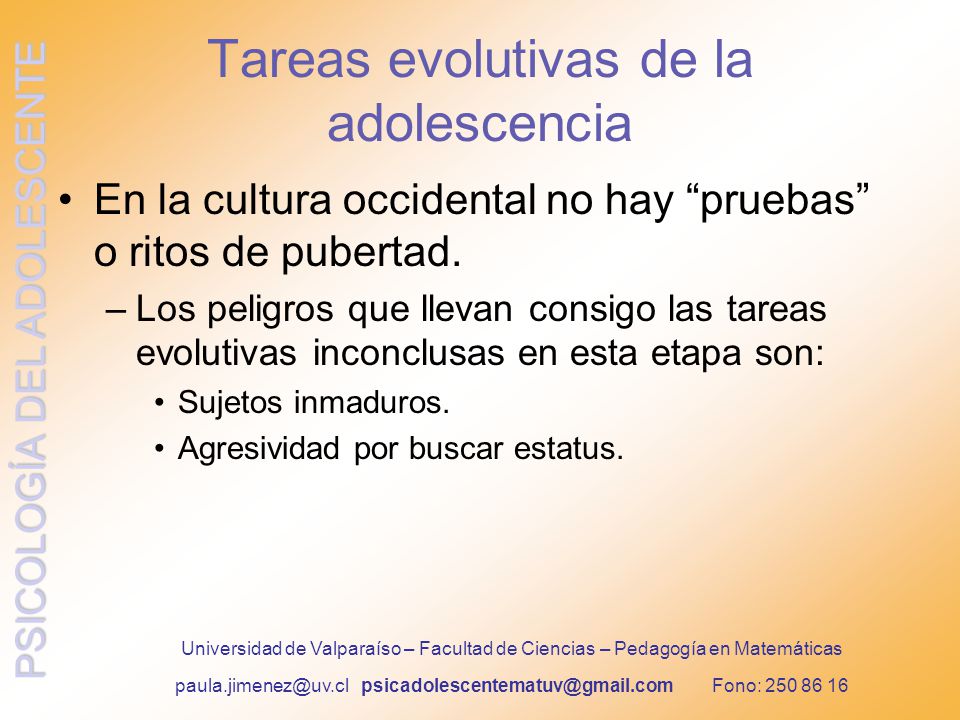 PSICOLOGÍA DEL ADOLESCENTE

Tareas evolutivas de la adolescencia

• En la cultura occidental no hay “pruebas” o ritos de pubertad.

– Los peligros que llevan consigo las tareas evolutivas inconclusas en esta etapa son:

• Sujetos inmaduros.

• Agresividad por buscar estatus.

Universidad de Valparaíso – Facultad de Ciencias – Pedagogía en Matemáticas

paula.jimenez@uv.cl psicadolescentematuv@gmail.com Fono: 250 86 16